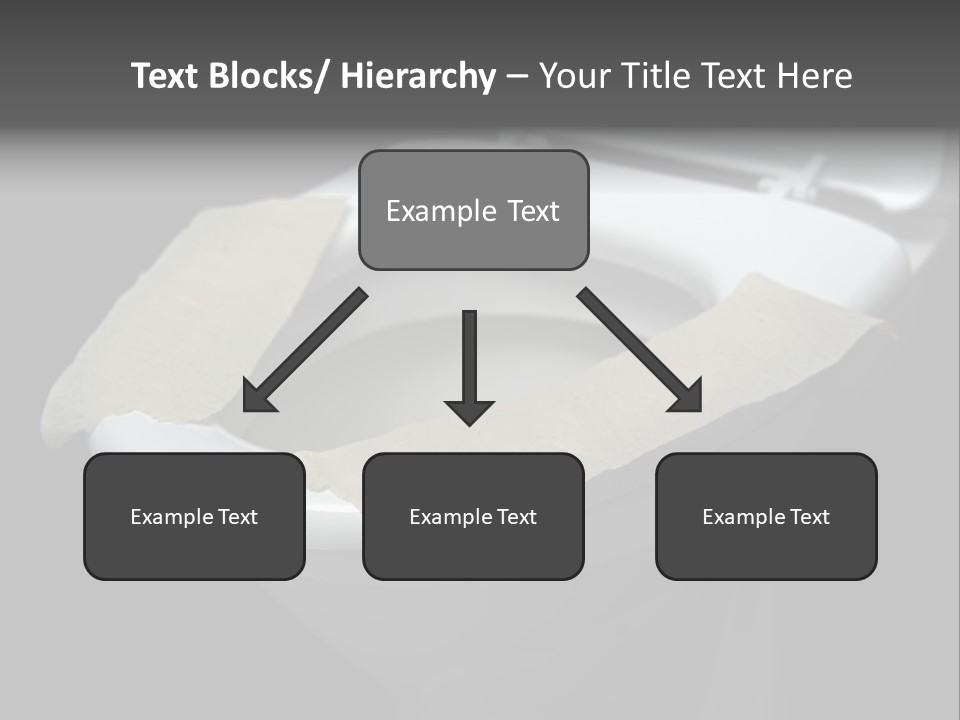 Text Blocks/ Hierarchy – Your Title Text Here

Example Text

Example Text

Example Text

Example Text